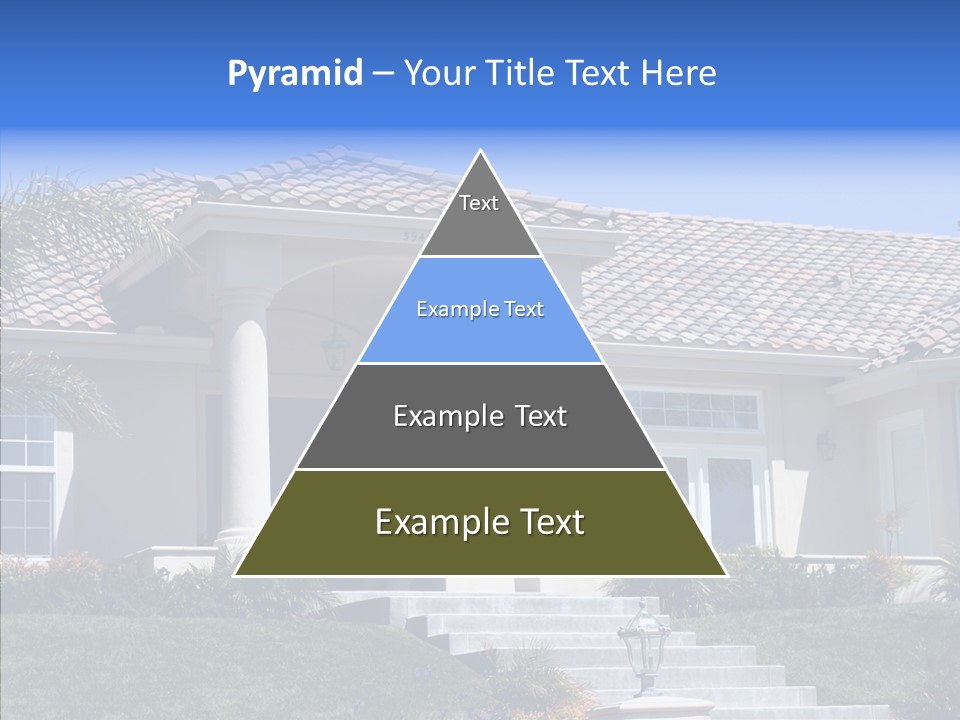 Pyramid – Your Title Text Here

Text

Example Text

Example Text

Example Text